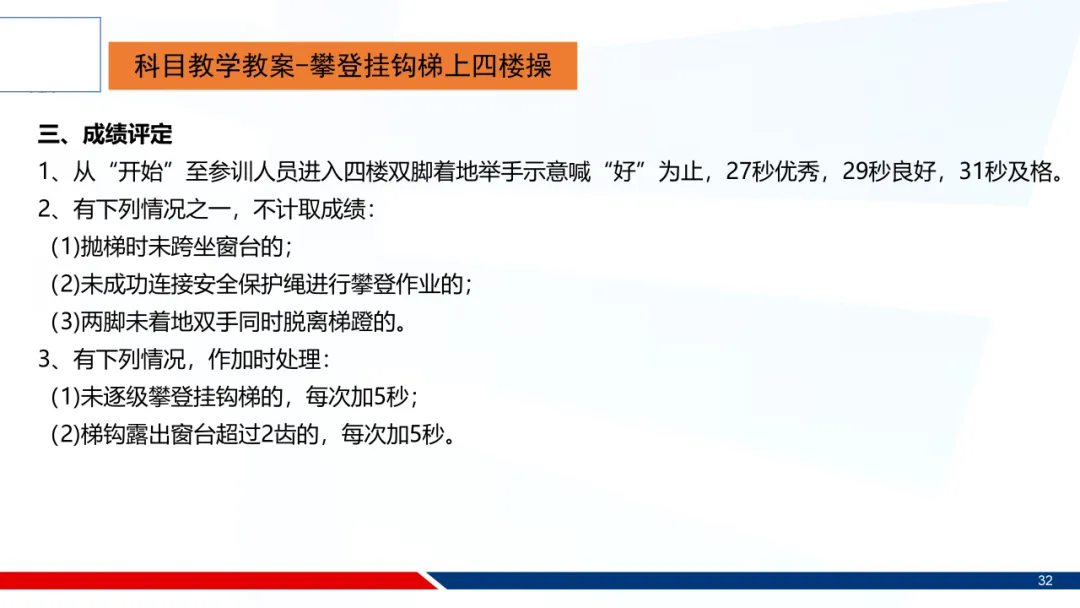 科目教学教案-攀登挂钩梯上四楼操

三、成绩评定

1、从“开始”至参训人员进入四楼双脚着地举手示意喊“好”为止，27秒优秀，29秒良好，31秒及格。

2、有下列情况之一，不计取成绩：

(1)抛梯时未跨坐窗台的；

(2)未成功连接安全保护绳进行攀登作业的；

(3)两脚未着地双手同时脱离梯蹬的。

3、有下列情况，作加时处理：

(1)未逐级攀登挂钩梯的，每次加5秒；

(2)梯钩露出窗台超过2齿的，每次加5秒。

32